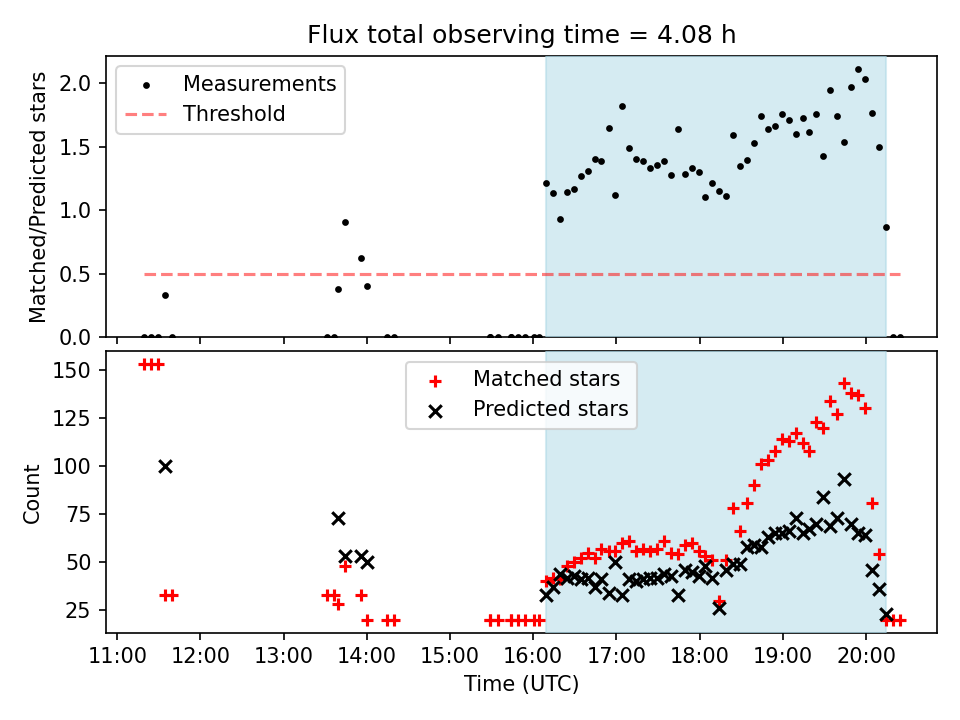 Flux total observing time = 4.08 h

Measurements
Threshold

Matched/Predicted stars

2.0
1.5
1.0
0.5
0.0

Matched stars
Predicted stars

Count

150
125
100
75
50
25

11:00 12:00 13:00 14:00 15:00 16:00 17:00 18:00 19:00 20:00

Time (UTC)